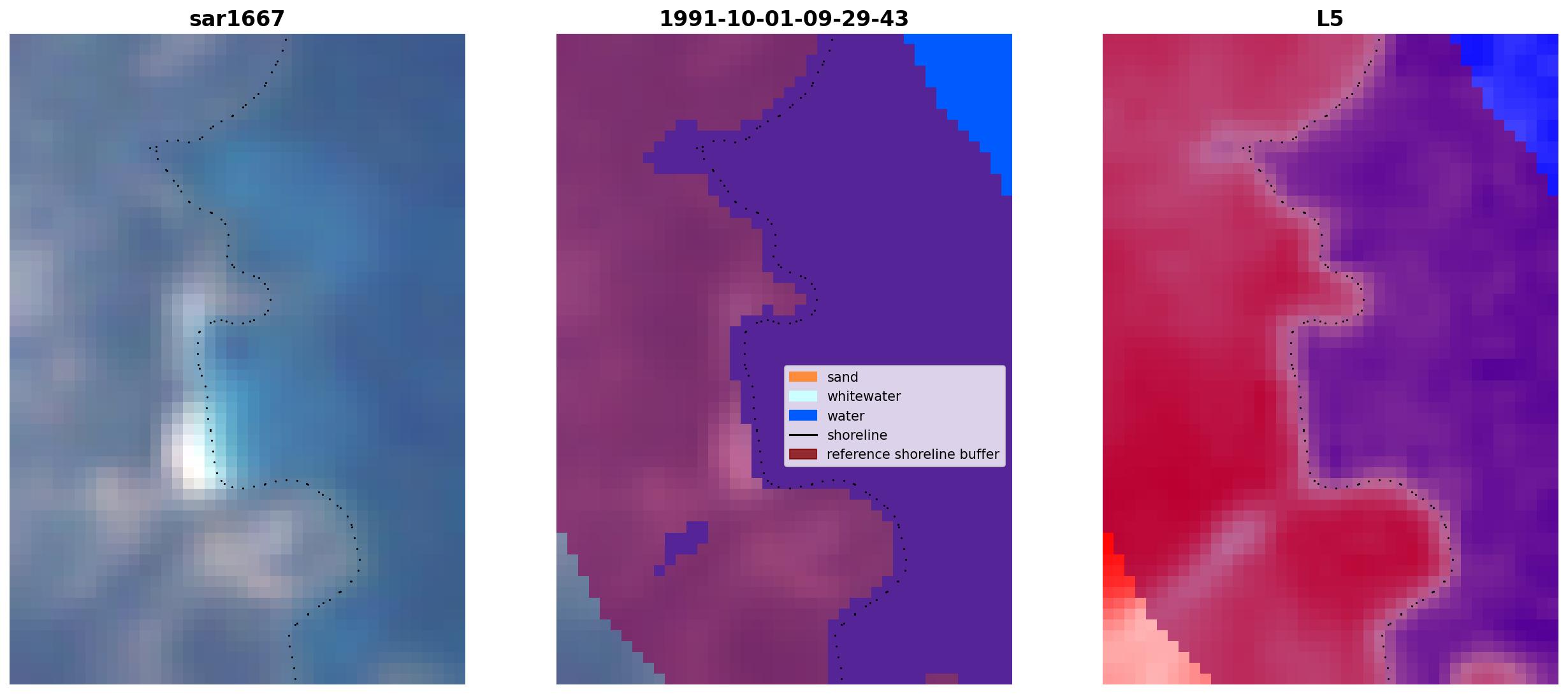 sar1667

1991-10-01-09-29-43

sand
whitewater
water
shoreline
reference shoreline buffer

L5